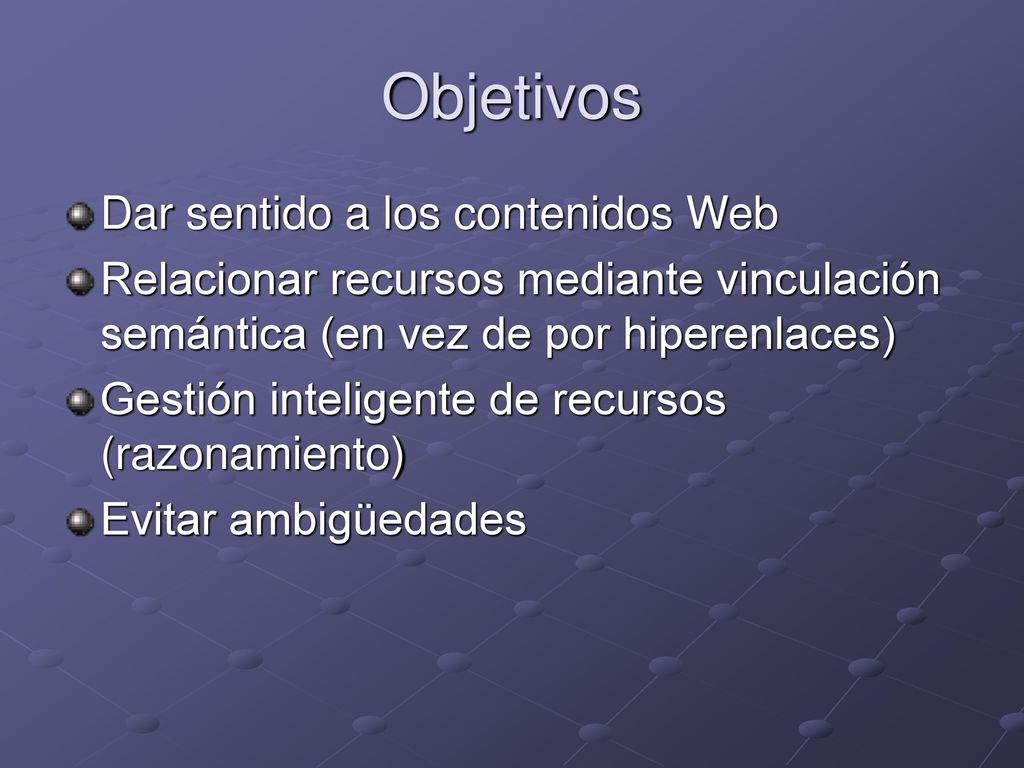 Objetivos

Dar sentido a los contenidos Web

Relacionar recursos mediante vinculación semántica (en vez de por hiperenlaces)

Gestión inteligente de recursos (razonamiento)

Evitar ambigüedades